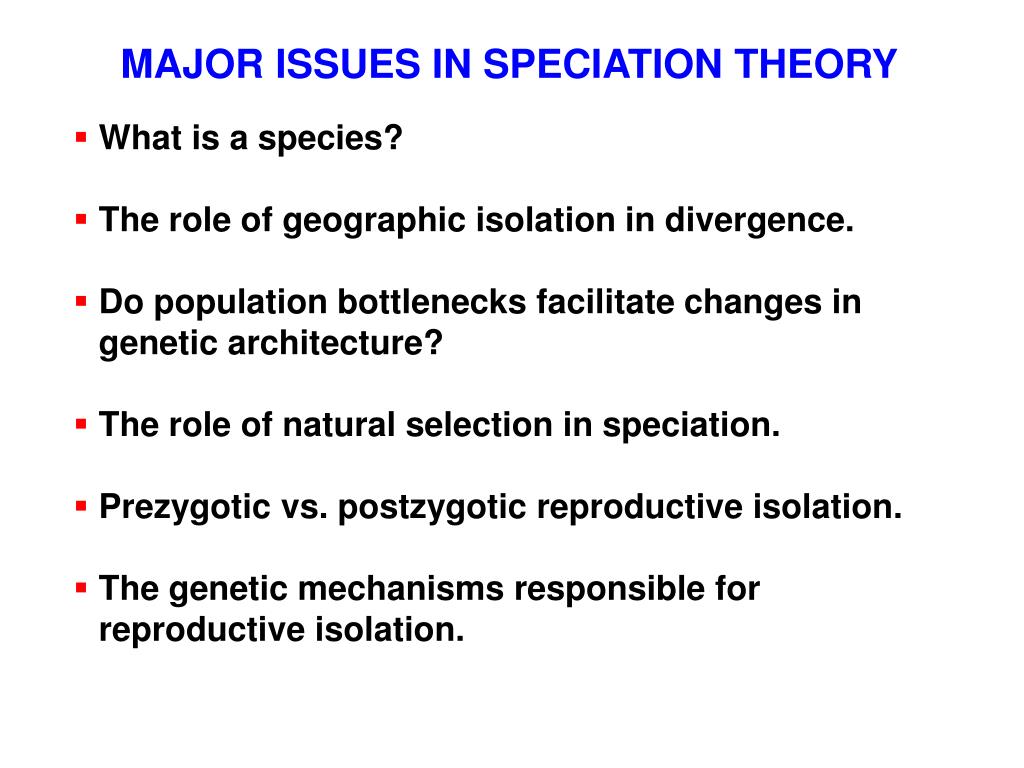 MAJOR ISSUES IN SPECIATION THEORY

▪ What is a species?

▪ The role of geographic isolation in divergence.

▪ Do population bottlenecks facilitate changes in genetic architecture?

▪ The role of natural selection in speciation.

▪ Prezygotic vs. postzygotic reproductive isolation.

▪ The genetic mechanisms responsible for reproductive isolation.